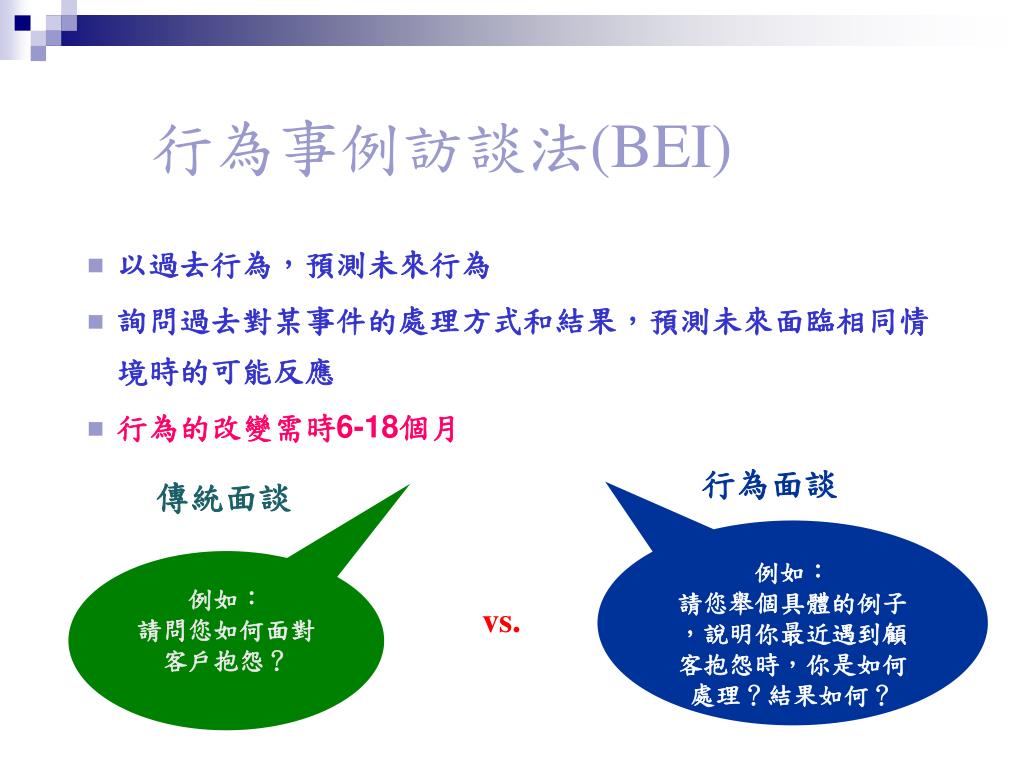 行為事例訪談法(BEI)

以過去行為，預測未來行為

詢問過去對某事件的處理方式和結果，預測未來面臨相同情境時的可能反應

行為的改變需時6-18個月

傳統面談

例如：
請問您如何面對客戶抱怨？

vs.

行為面談

例如：
請您舉個具體的例子，說明你最近遇到顧客抱怨時，你是如何處理？結果如何？